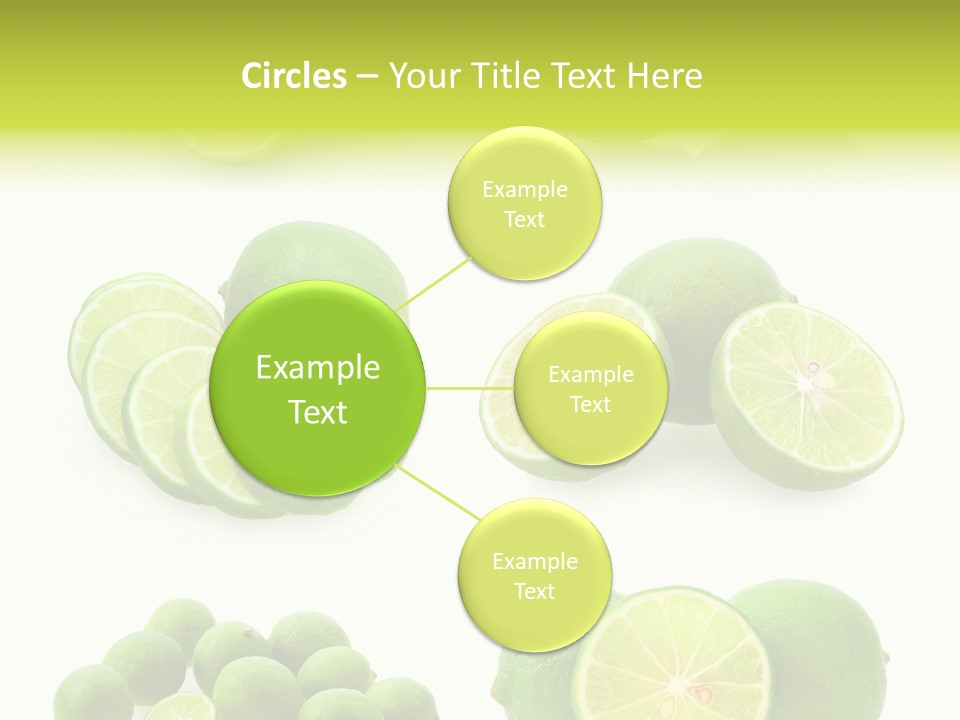 Circles – Your Title Text Here

Example Text

Example Text

Example Text

Example Text